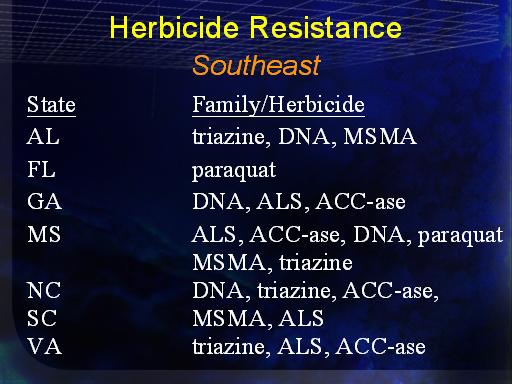 Herbicide Resistance

Southeast

| State | Family/Herbicide |
|---|---|
| AL | triazine, DNA, MSMA |
| FL | paraquat |
| GA | DNA, ALS, ACC-ase |
| MS | ALS, ACC-ase, DNA, paraquat MSMA, triazine |
| NC | DNA, triazine, ACC-ase, |
| SC | MSMA, ALS |
| VA | triazine, ALS, ACC-ase |